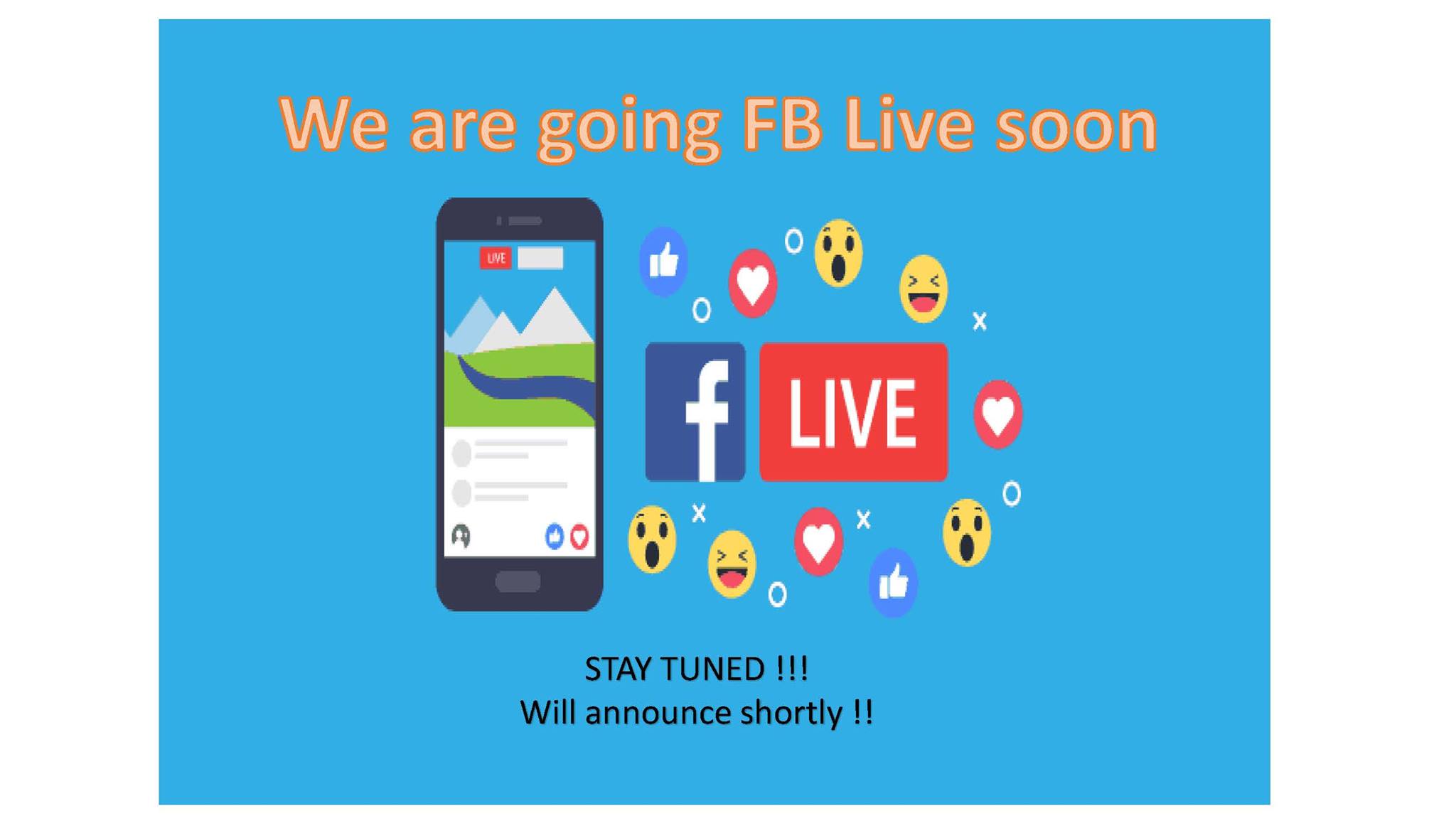 We are going FB Live soon

LIVE

f LIVE

STAY TUNED !!!
Will announce shortly !!